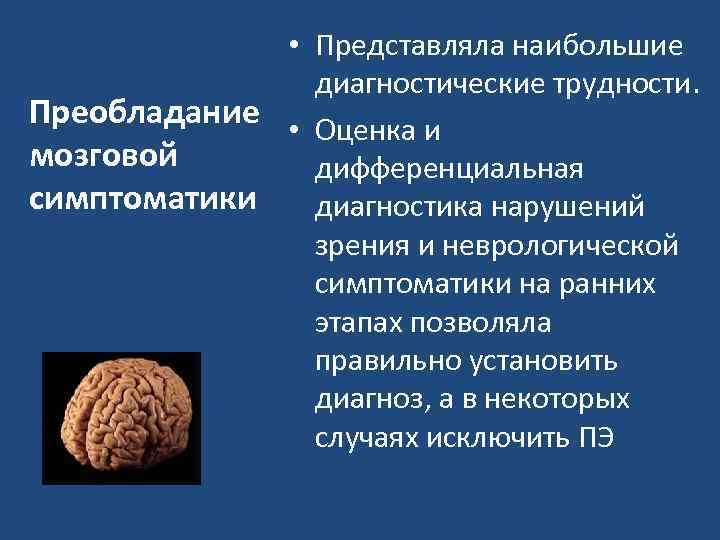 Преобладание мозговой симптоматики

• Представляла наибольшие диагностические трудности.
• Оценка и дифференциальная диагностика нарушений зрения и неврологической симптоматики на ранних этапах позволяла правильно установить диагноз, а в некоторых случаях исключить ПЭ